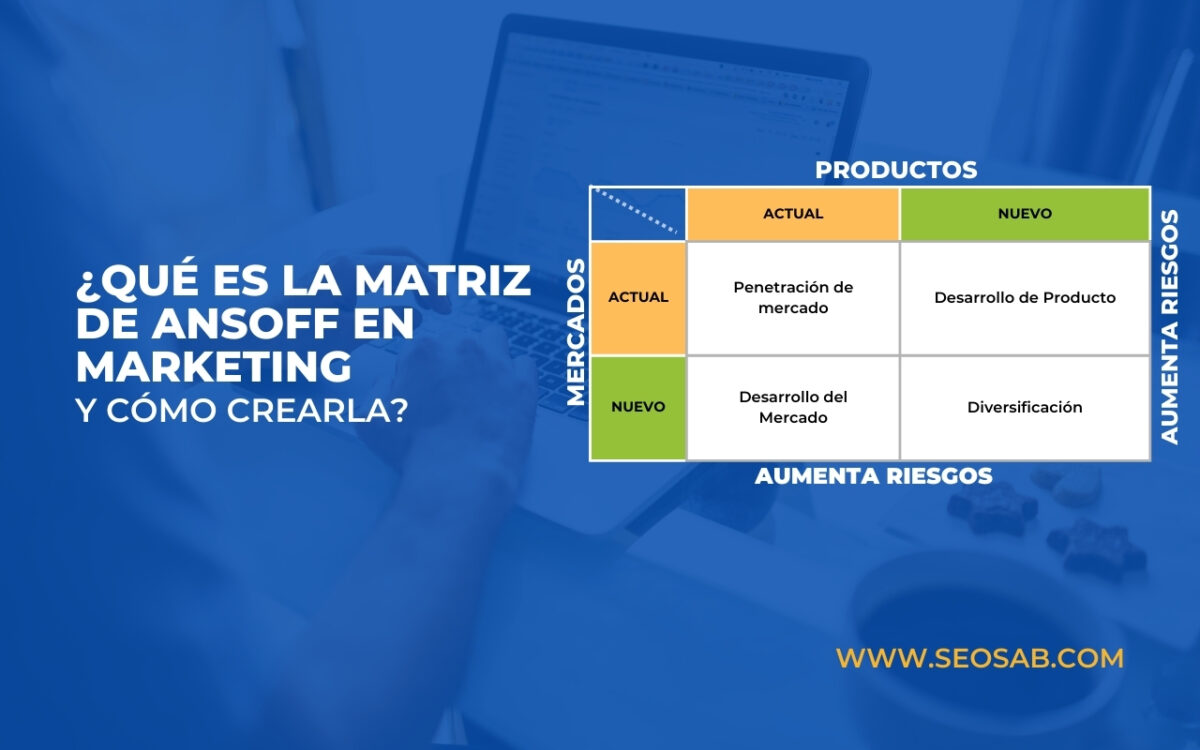 ¿QUÉ ES LA MATRIZ DE ANSOFF EN MARKETING
Y CÓMO CREARLA?

PRODUCTOS

MERCADOS

| | ACTUAL | NUEVO |
|---|---|---|
| ACTUAL | Penetración de mercado | Desarrollo de Producto |
| NUEVO | Desarrollo del Mercado | Diversificación |

AUMENTA RIESGOS

AUMENTA RIESGOS

WWW.SEOSAB.COM